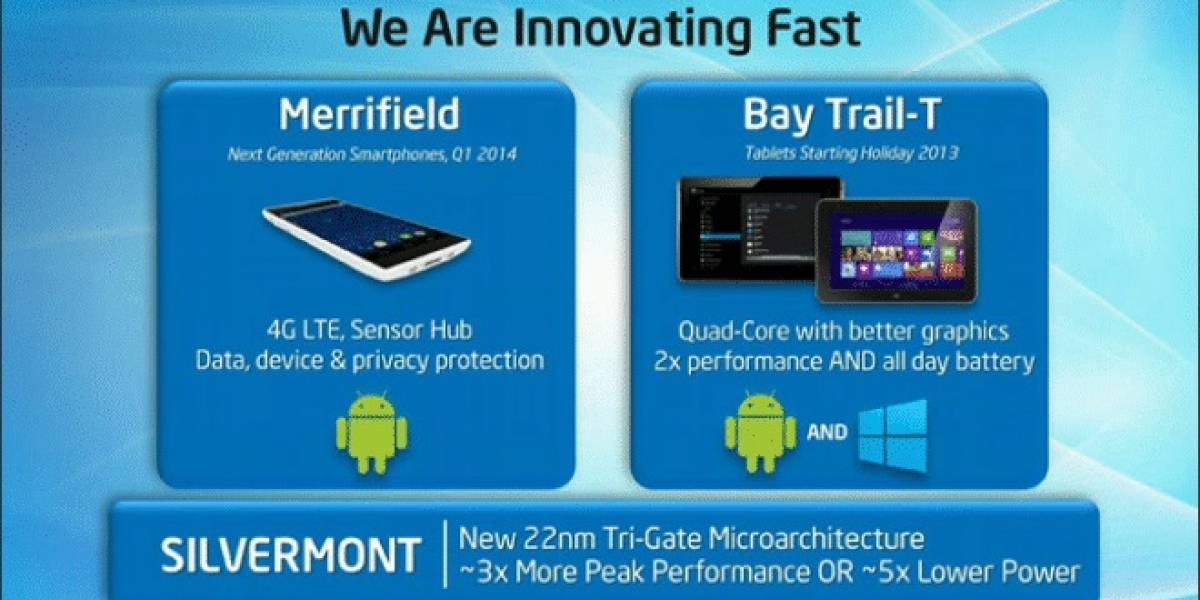 We Are Innovating Fast

Merrifield
Next Generation Smartphones, Q1 2014

4G LTE, Sensor Hub
Data, device & privacy protection

Bay Trail-T
Tablets Starting Holiday 2013

Quad-Core with better graphics
2x performance AND all day battery

AND

SILVERMONT
New 22nm Tri-Gate Microarchitecture
~3x More Peak Performance OR ~5x Lower Power